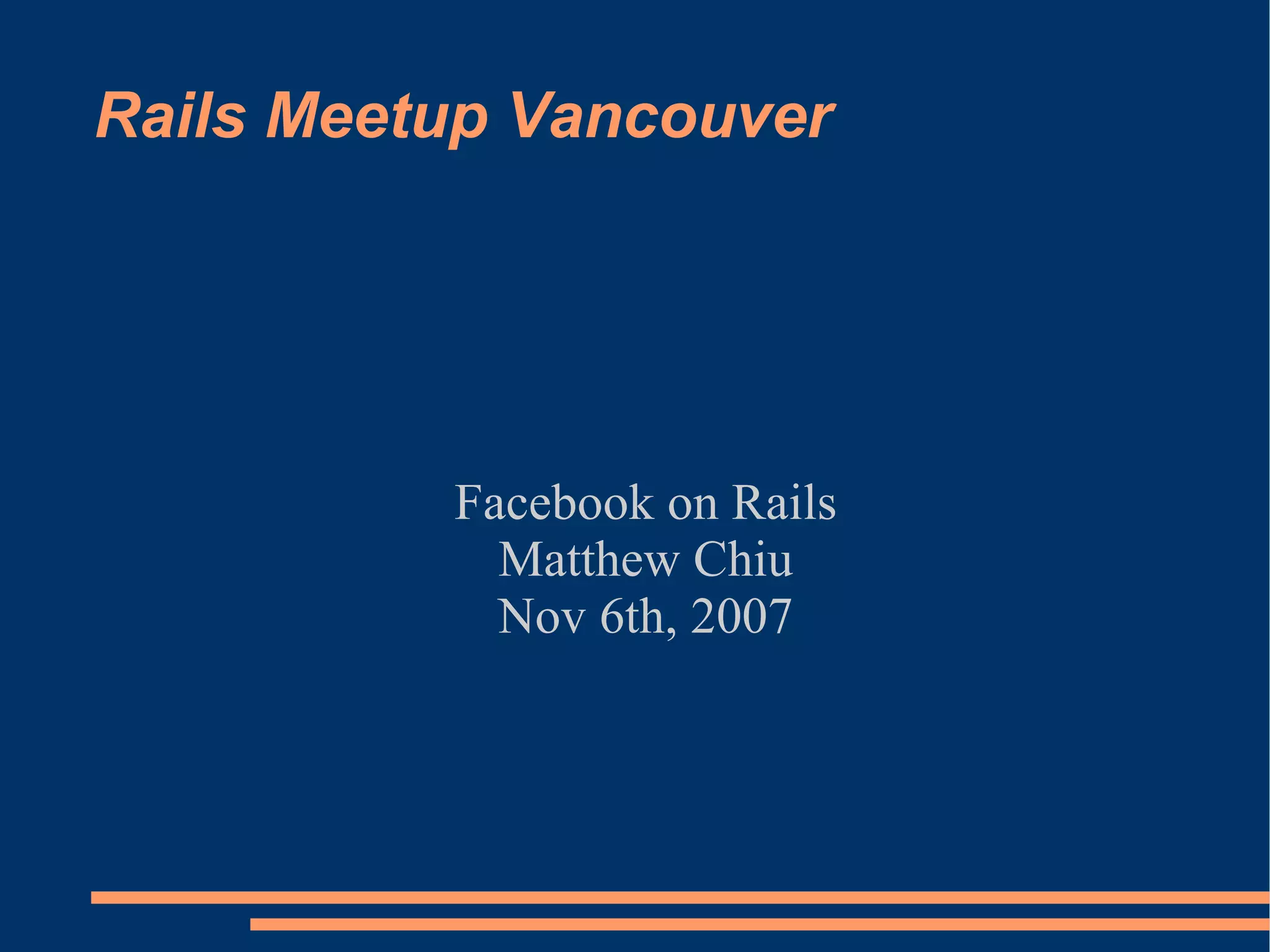 Rails Meetup Vancouver

Facebook on Rails
Matthew Chiu
Nov 6th, 2007